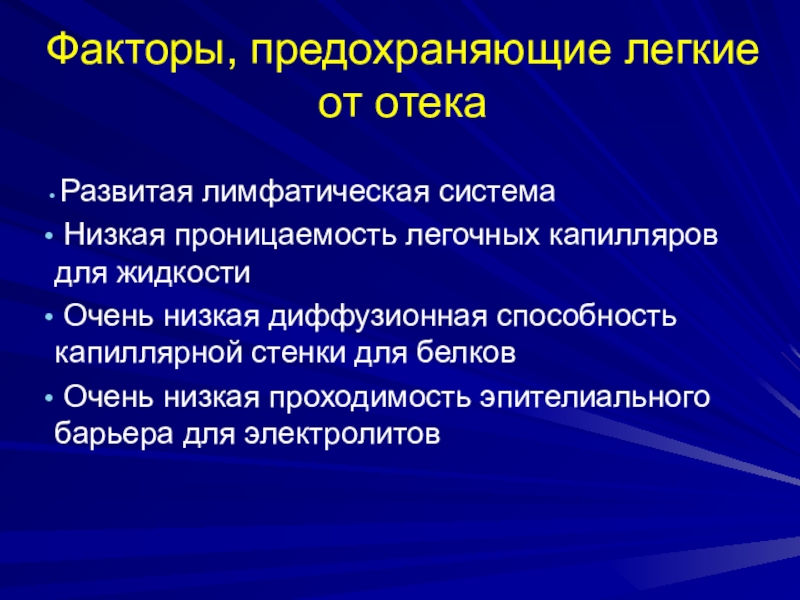 Факторы, предохраняющие легкие от отека

• Развитая лимфатическая система
• Низкая проницаемость легочных капилляров для жидкости
• Очень низкая диффузионная способность капиллярной стенки для белков
• Очень низкая проходимость эпителиального барьера для электролитов